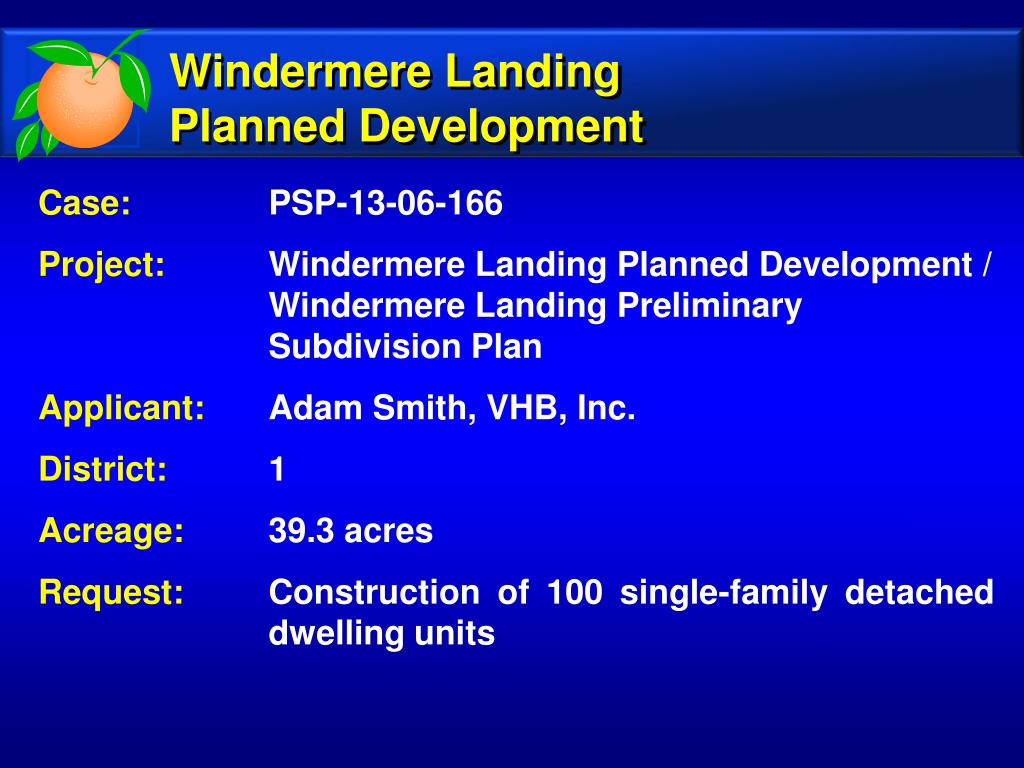 Windermere Landing Planned Development

Case: PSP-13-06-166

Project: Windermere Landing Planned Development / Windermere Landing Preliminary Subdivision Plan

Applicant: Adam Smith, VHB, Inc.

District: 1

Acreage: 39.3 acres

Request: Construction of 100 single-family detached dwelling units